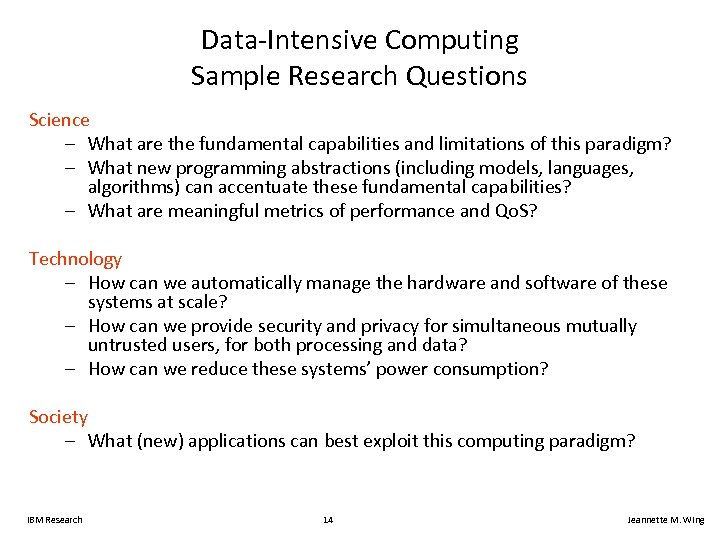 Data-Intensive Computing
Sample Research Questions

Science
– What are the fundamental capabilities and limitations of this paradigm?
– What new programming abstractions (including models, languages, algorithms) can accentuate these fundamental capabilities?
– What are meaningful metrics of performance and QoS?

Technology
– How can we automatically manage the hardware and software of these systems at scale?
– How can we provide security and privacy for simultaneous mutually untrusted users, for both processing and data?
– How can we reduce these systems' power consumption?

Society
– What (new) applications can best exploit this computing paradigm?

IBM Research
14
Jeannette M. Wing